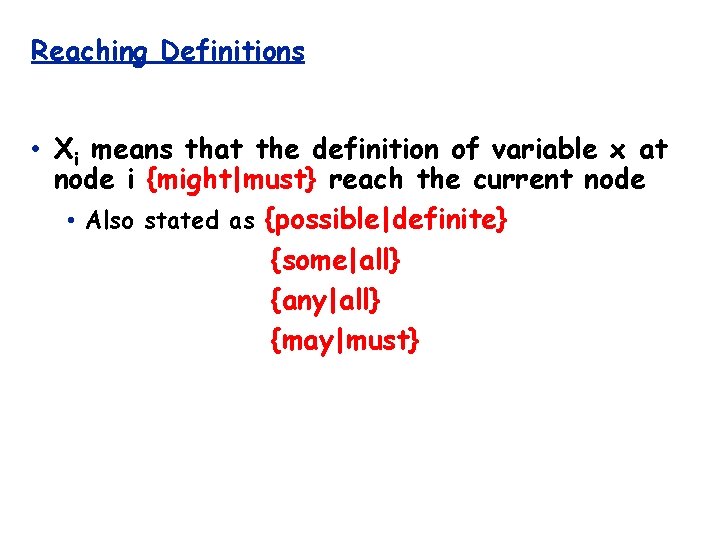 Reaching Definitions

• $X_i$ means that the definition of variable x at node i {might|must} reach the current node

• Also stated as {possible|definite}
{some|all}
{any|all}
{may|must}